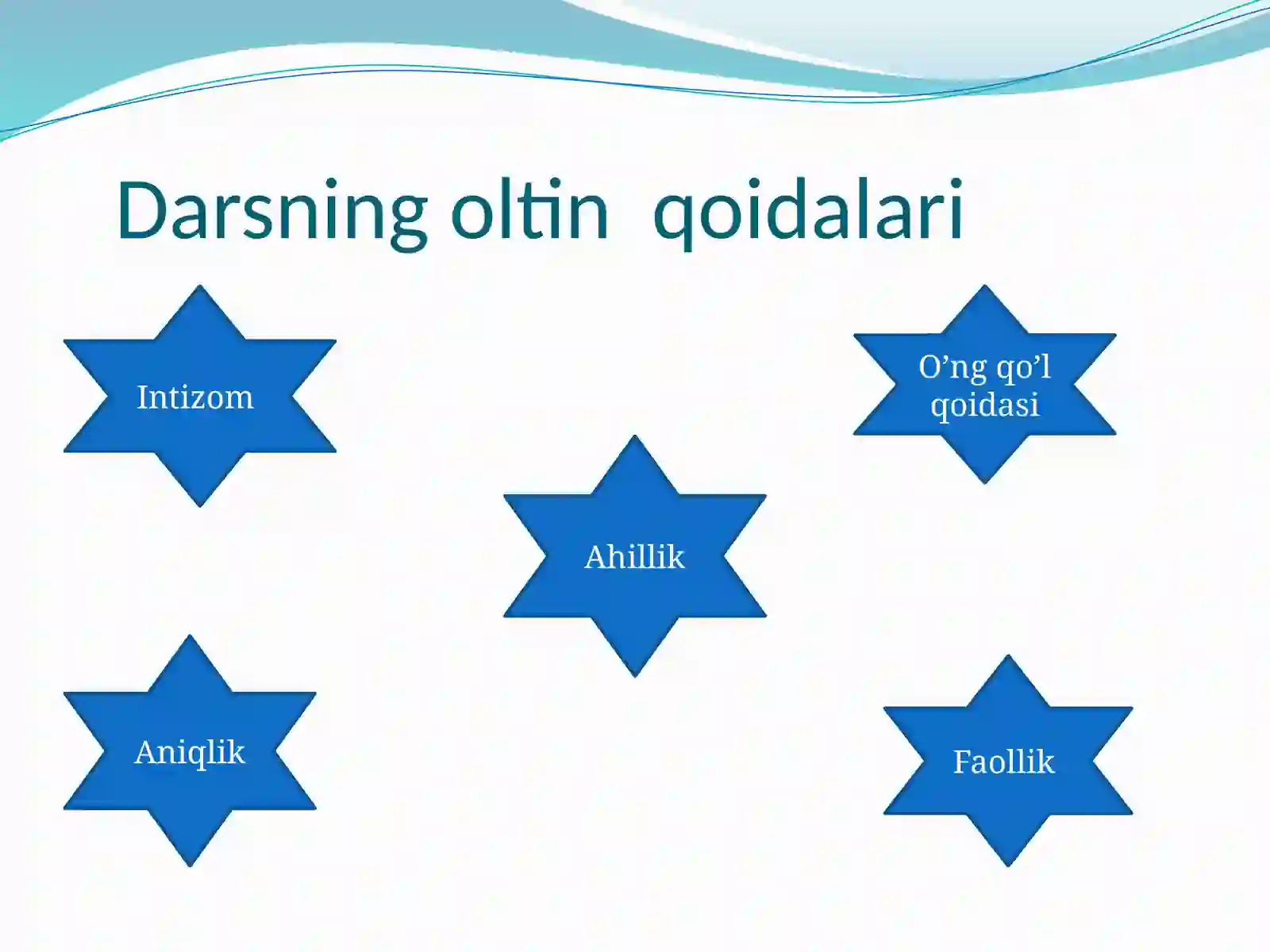 Darsning oltin qoidalari

Intizom

O’ng qo’l qoidasi

Ahillik

Aniqlik

Faollik